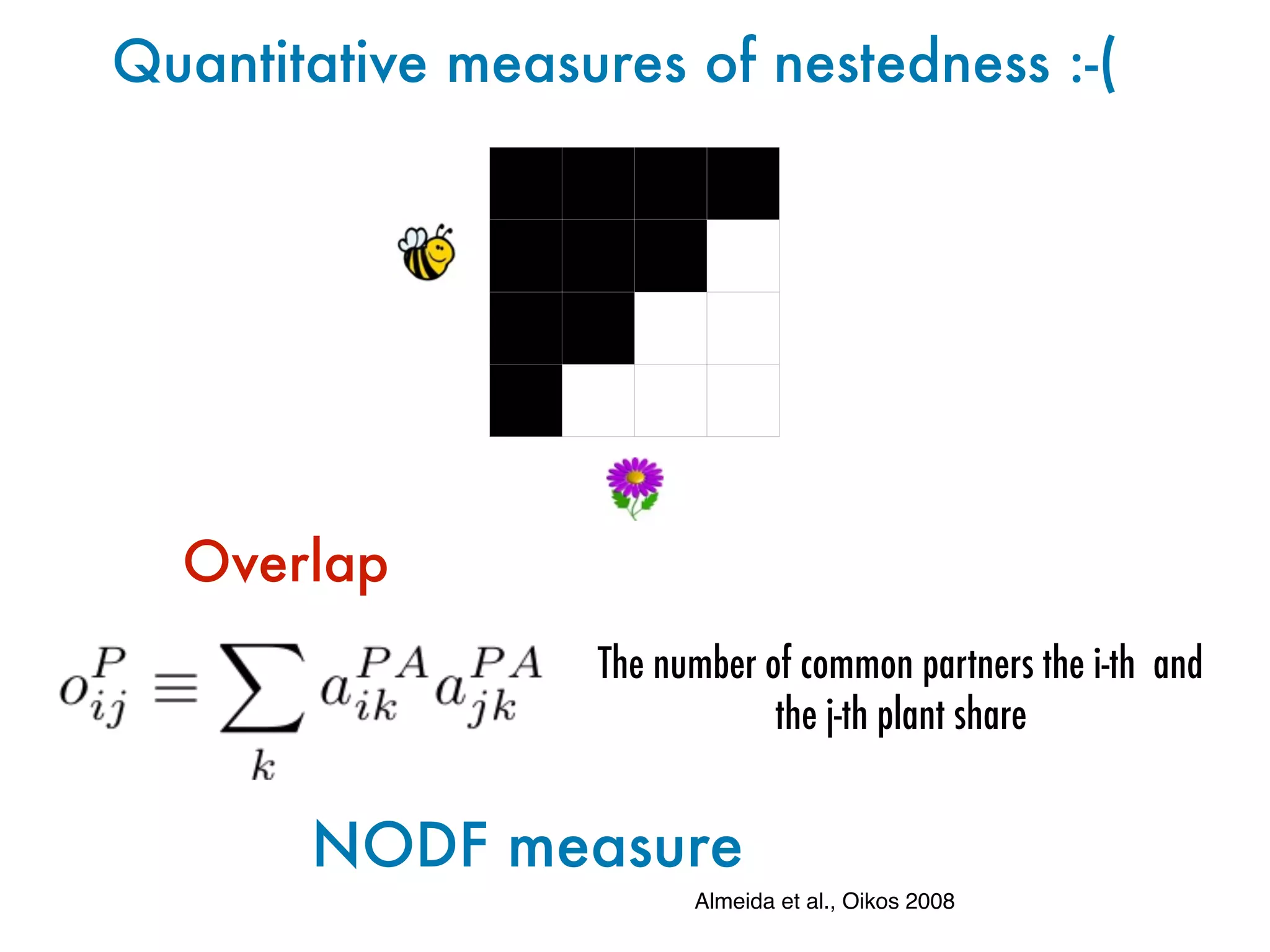 Quantitative measures of nestedness :-(

Overlap

$o_{ij}^{P} \equiv \sum_{k} a_{ik}^{PA} a_{jk}^{PA}$

The number of common partners the i-th and the j-th plant share

NODF measure

Almeida et al., Oikos 2008